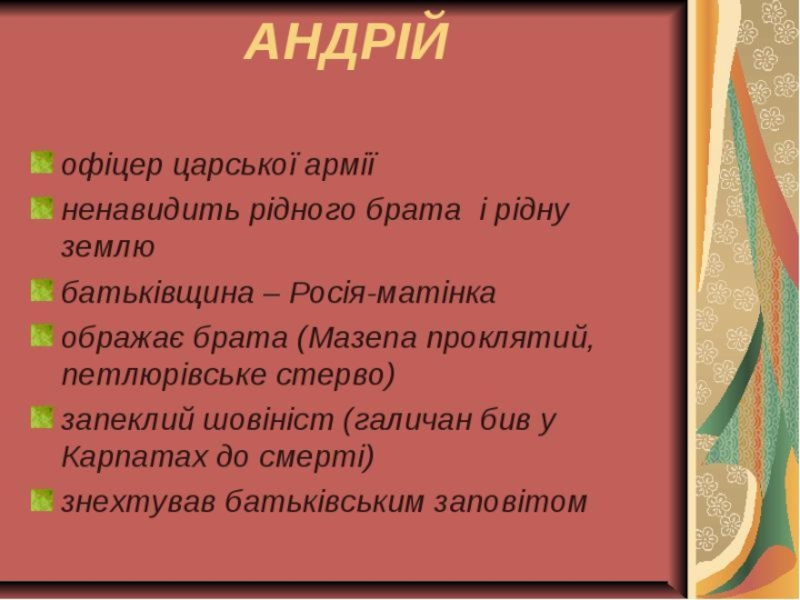 АНДРІЙ

офіцер царської армії

ненавидить рідного брата і рідну землю

батьківщина – Росія-матінка

ображає брата (Мазепа проклятий, петлюрівське стерво)

запеклий шовініст (галичан бив у Карпатах до смерті)

знехтував батьківським заповітом